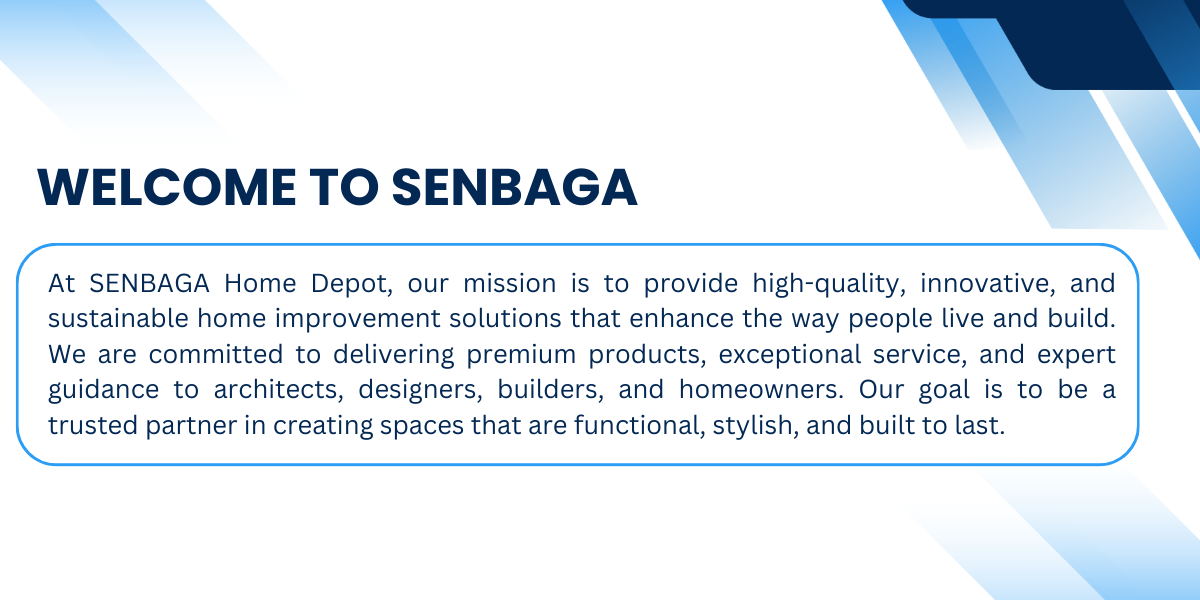 WELCOME TO SENBAGA

At SENBAGA Home Depot, our mission is to provide high-quality, innovative, and sustainable home improvement solutions that enhance the way people live and build. We are committed to delivering premium products, exceptional service, and expert guidance to architects, designers, builders, and homeowners. Our goal is to be a trusted partner in creating spaces that are functional, stylish, and built to last.